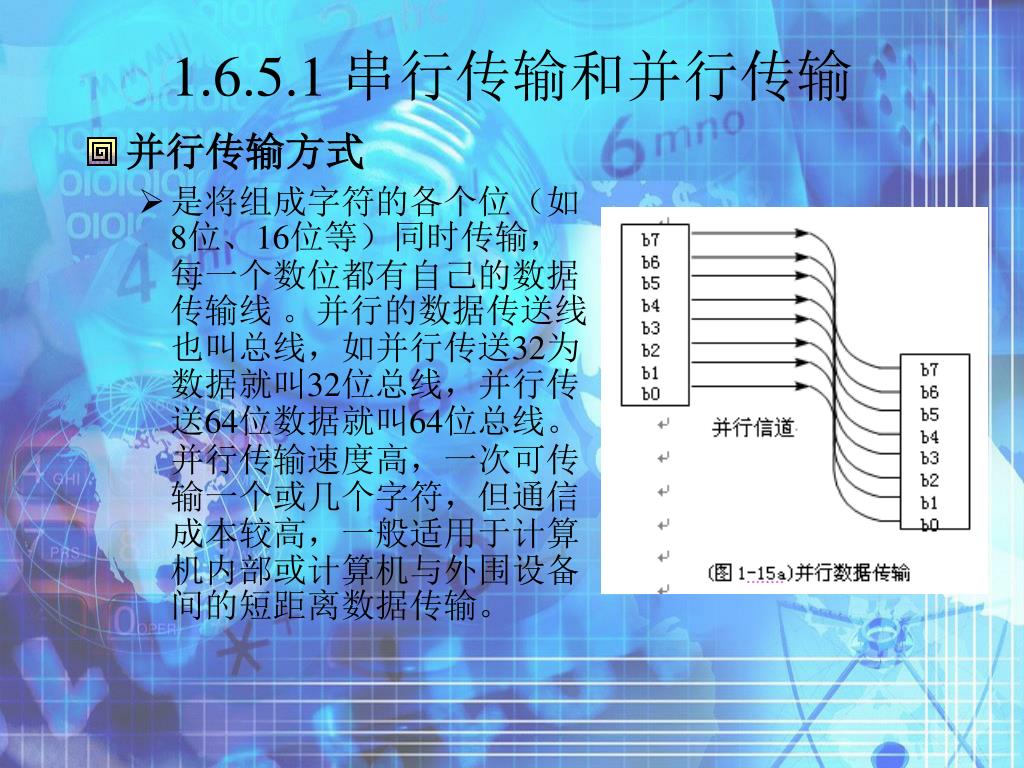 1.6.5.1 串行传输和并行传输

并行传输方式

是将组成字符的各个位（如8位、16位等）同时传输，每一个数位都有自己的数据传输线 。并行的数据传送线也叫总线，如并行传送32为数据就叫32位总线，并行传送64位数据就叫64位总线。并行传输速度高，一次可传输一个或几个字符，但通信成本较高，一般适用于计算机内部或计算机与外围设备间的短距离数据传输。

b7
b6
b5
b4
b3
b2
b1
b0

并行信道

b7
b6
b5
b4
b3
b2
b1
b0

(图 1-15a)并行数据传输